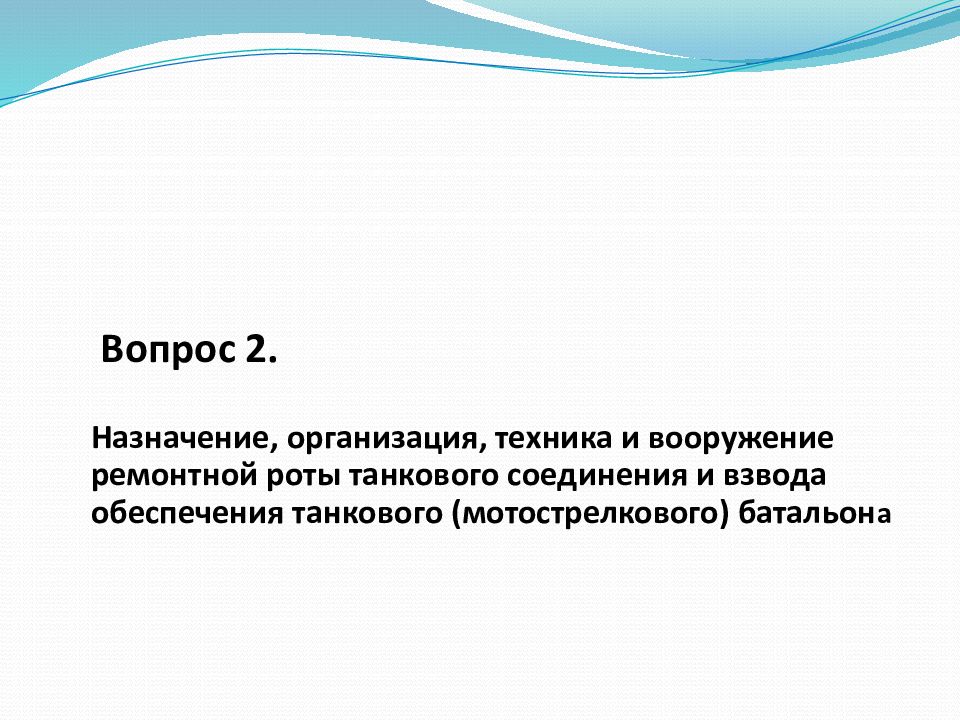 Вопрос 2.

Назначение, организация, техника и вооружение ремонтной роты танкового соединения и взвода обеспечения танкового (мотострелкового) батальона